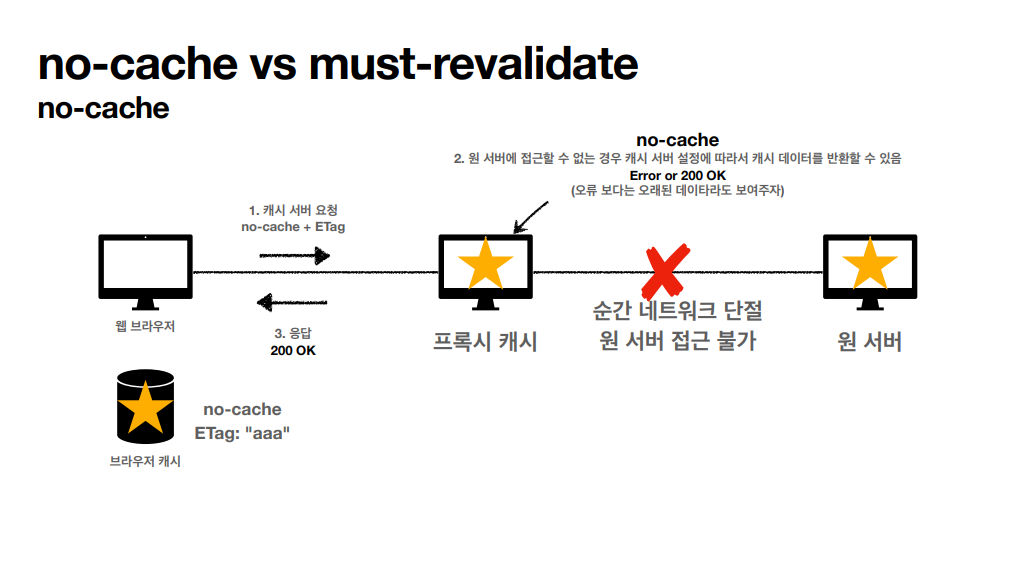 no-cache vs must-revalidate
no-cache

no-cache
2. 원 서버에 접근할 수 없는 경우 캐시 서버 설정에 따라서 캐시 데이터를 반환할 수 있음
Error or 200 OK
(오류 보다는 오래된 데이타라도 보여주자)

1. 캐시 서버 요청
no-cache + ETag

3. 응답
200 OK

웹 브라우저

프록시 캐시

순간 네트워크 단절
원 서버 접근 불가

원 서버

no-cache
ETag: "aaa"

브라우저 캐시